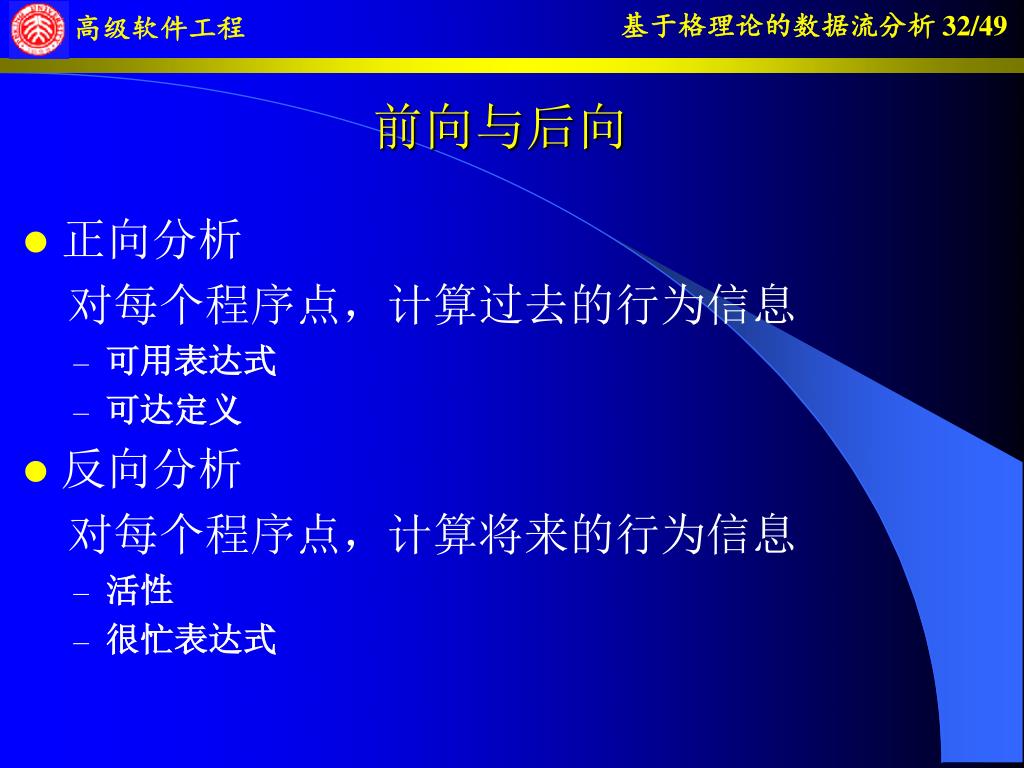 高级软件工程

基于格理论的数据流分析 32/49

前向与后向

● 正向分析

对每个程序点，计算过去的行为信息

– 可用表达式
– 可达定义

● 反向分析

对每个程序点，计算将来的行为信息

– 活性
– 很忙表达式